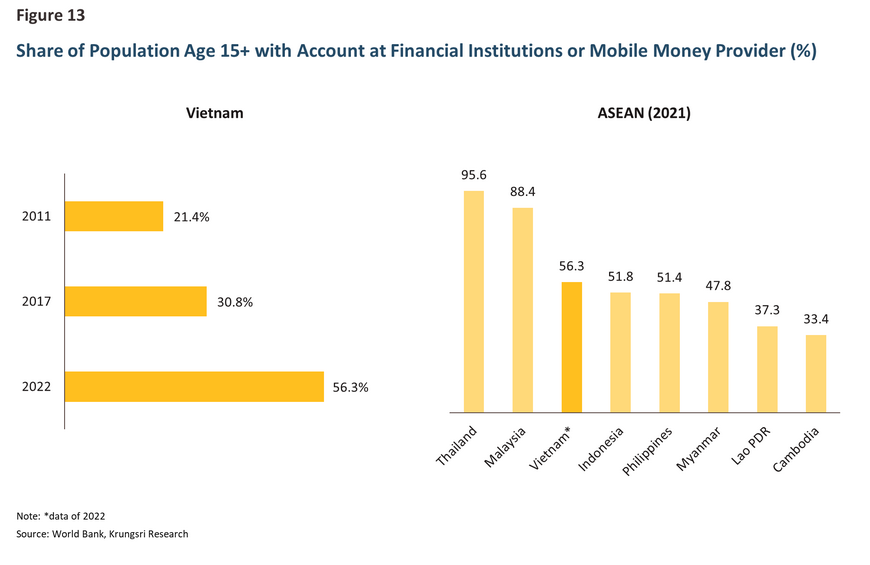 Figure 13

Share of Population Age 15+ with Account at Financial Institutions or Mobile Money Provider (%)

Vietnam

2011 21.4%

2017 30.8%

2022 56.3%

ASEAN (2021)

95.6 88.4 56.3 51.8 51.4 47.8 37.3 33.4

Thailand Malaysia Vietnam* Indonesia Philippines Myanmar Lao PDR Cambodia

Note: *data of 2022
Source: World Bank, Krungsri Research